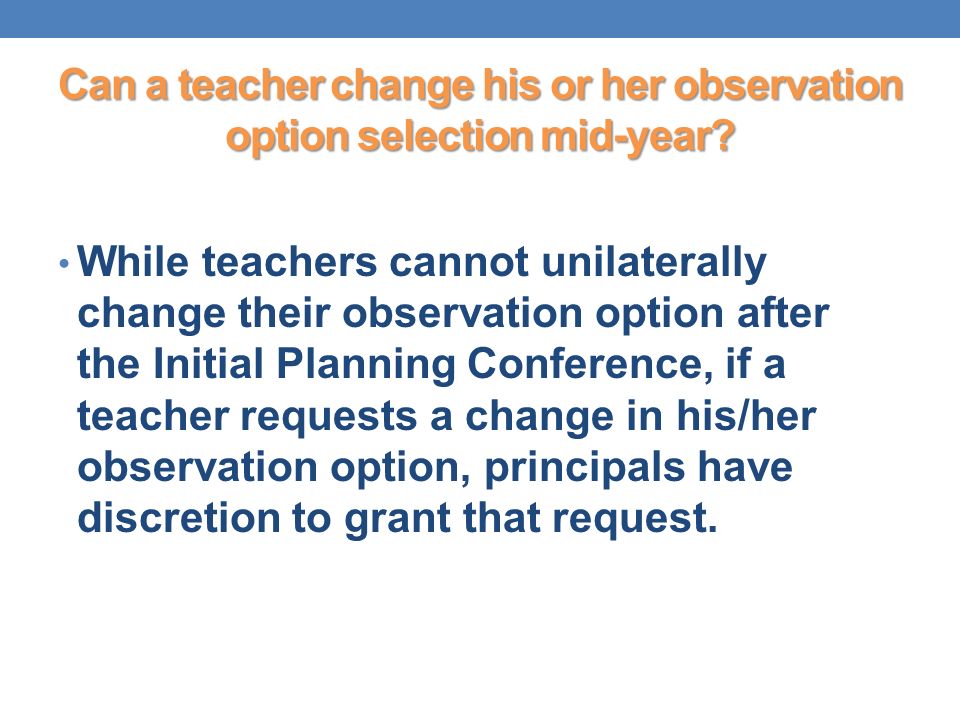 Can a teacher change his or her observation option selection mid-year?

• While teachers cannot unilaterally change their observation option after the Initial Planning Conference, if a teacher requests a change in his/her observation option, principals have discretion to grant that request.